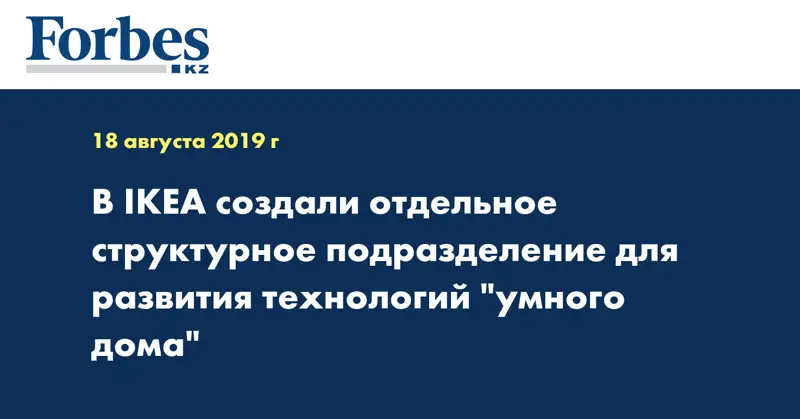 Forbes
KZ

18 августа 2019 г

В IKEA создали отдельное структурное подразделение для развития технологий "умного дома"